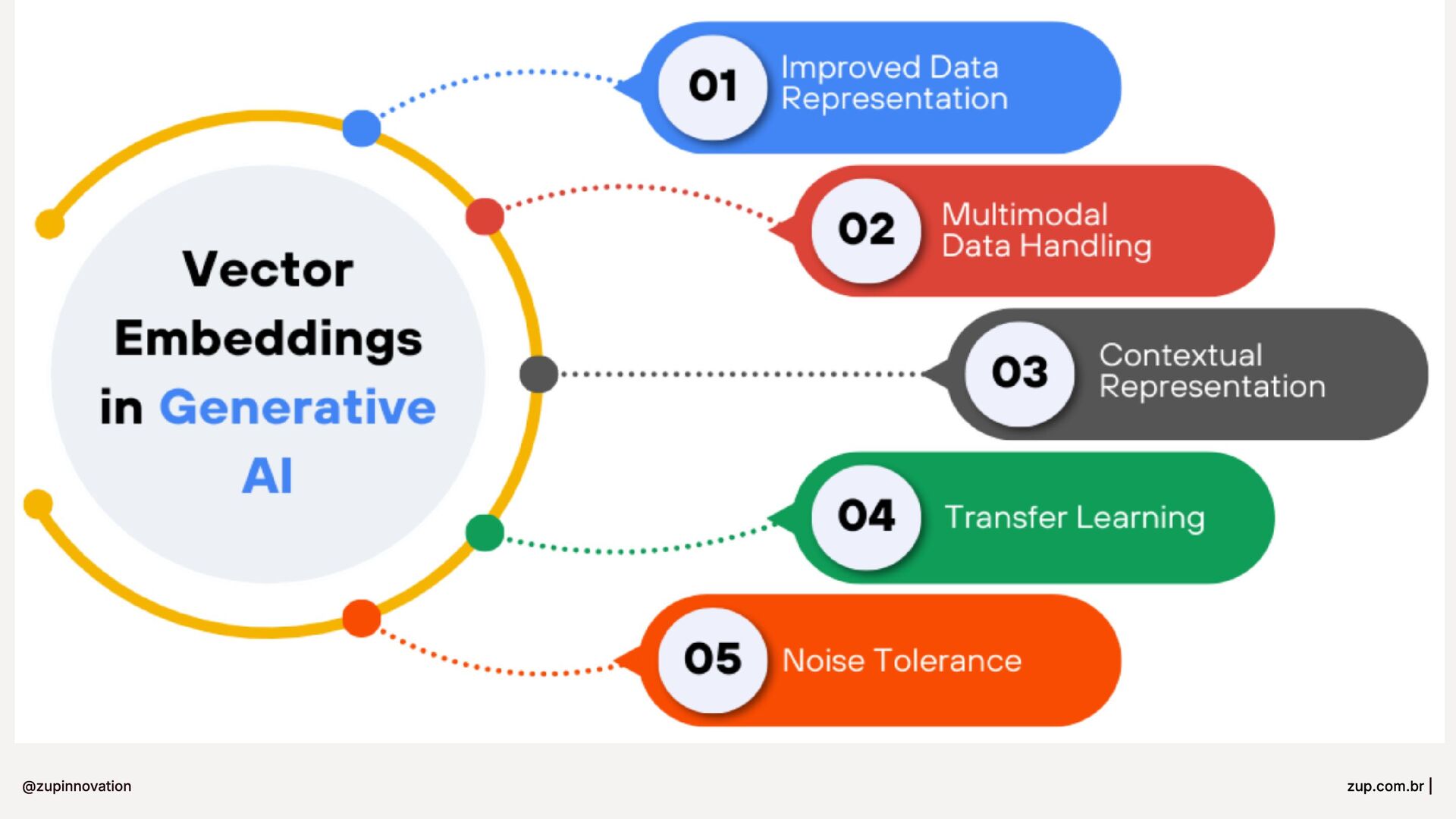 Vector Embeddings in Generative AI

01 Improved Data Representation

02 Multimodal Data Handling

03 Contextual Representation

04 Transfer Learning

05 Noise Tolerance

@zupinnovation

zup.com.br |